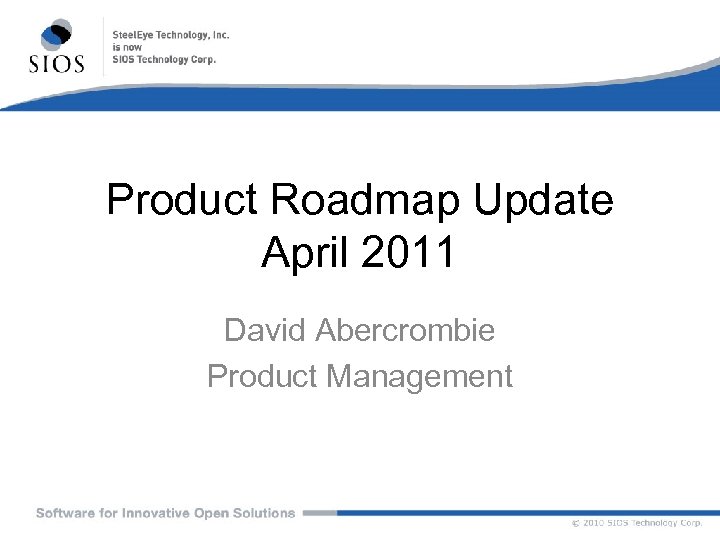 SIOS

SteelEye Technology, Inc. is now SIOS Technology Corp.

Product Roadmap Update
April 2011

David Abercrombie
Product Management

Software for Innovative Open Solutions

© 2010 SIOS Technology Corp.